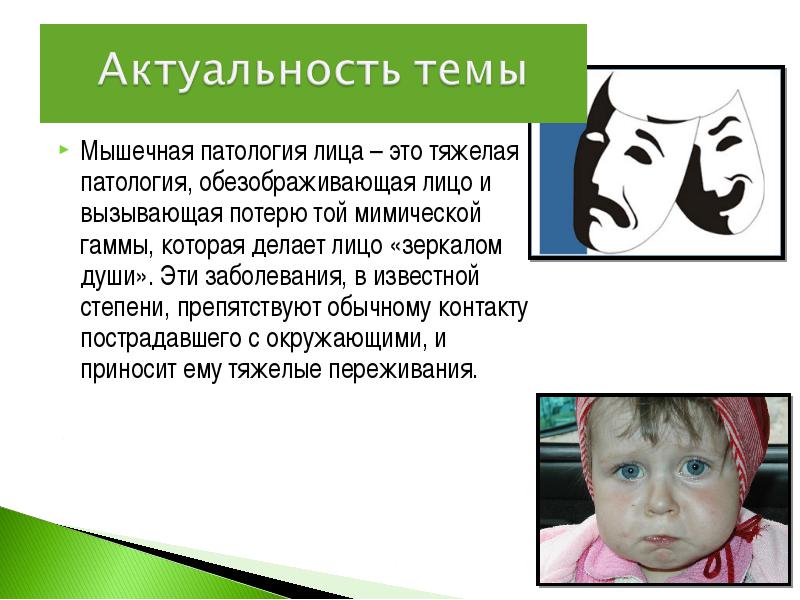 Актуальность темы

Мышечная патология лица – это тяжелая патология, обезображивающая лицо и вызывающая потерю той мимической гаммы, которая делает лицо «зеркалом души». Эти заболевания, в известной степени, препятствуют обычному контакту пострадавшего с окружающими, и приносит ему тяжелые переживания.